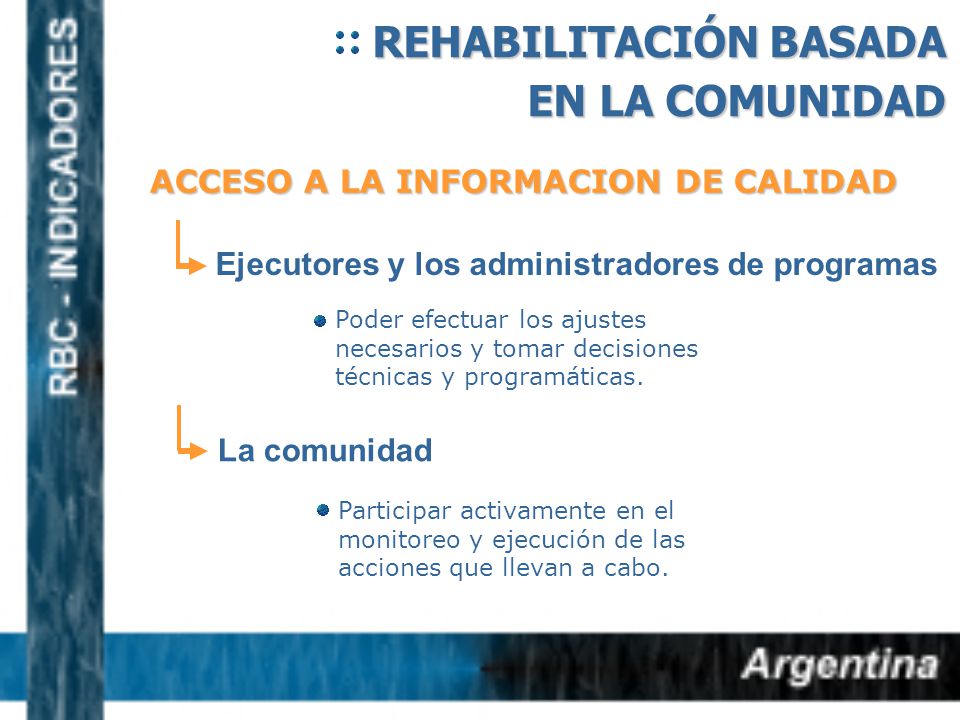 RBC - INDICADORES

:: REHABILITACIÓN BASADA EN LA COMUNIDAD

ACCESO A LA INFORMACION DE CALIDAD

Ejecutores y los administradores de programas

Poder efectuar los ajustes necesarios y tomar decisiones técnicas y programáticas.

La comunidad

Participar activamente en el monitoreo y ejecución de las acciones que llevan a cabo.

Argentina